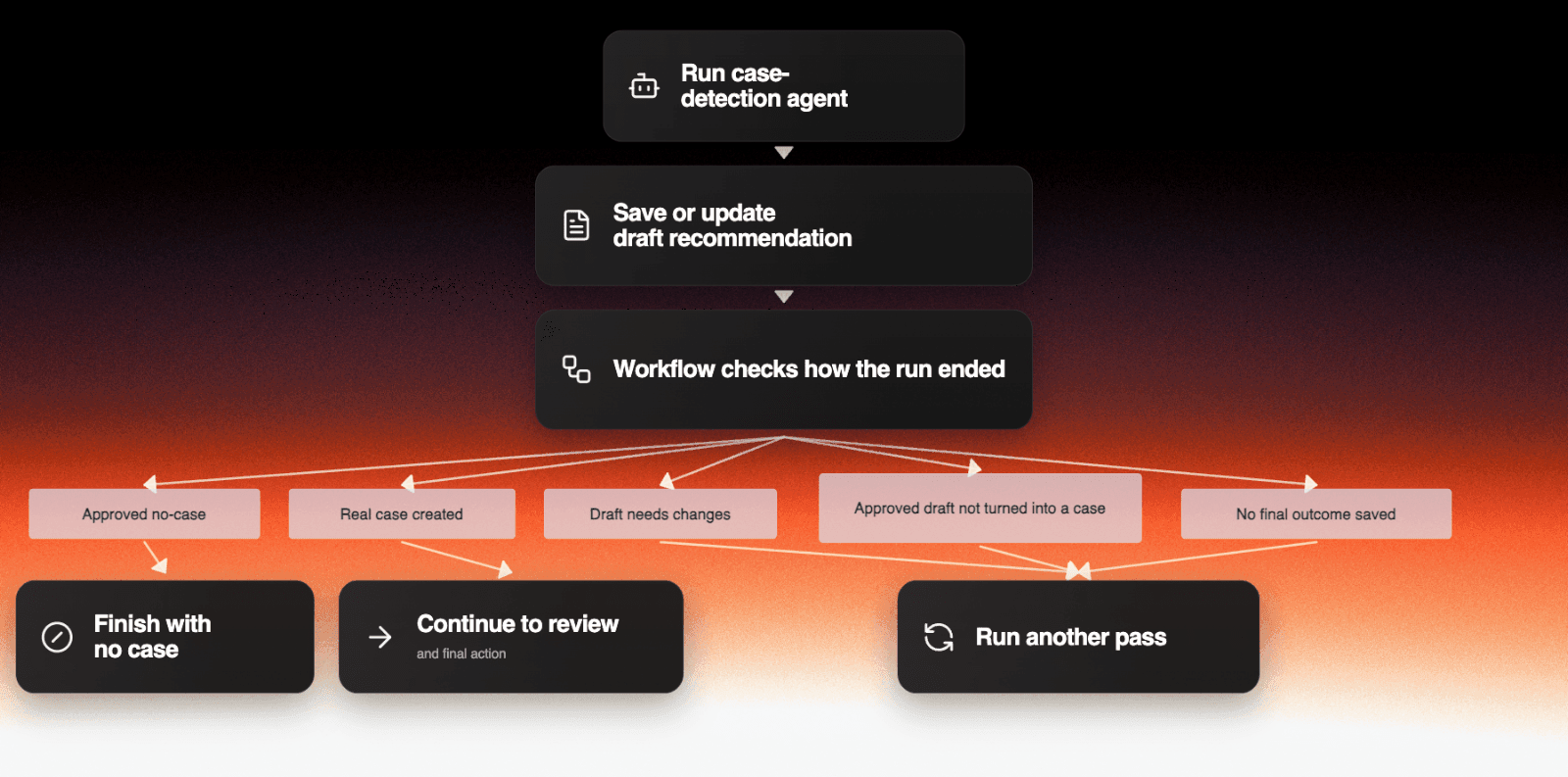 Run case-detection agent

Save or update draft recommendation

Workflow checks how the run ended

Approved no-case

Real case created

Draft needs changes

Approved draft not turned into a case

No final outcome saved

Finish with no case

Continue to review
and final action

Run another pass